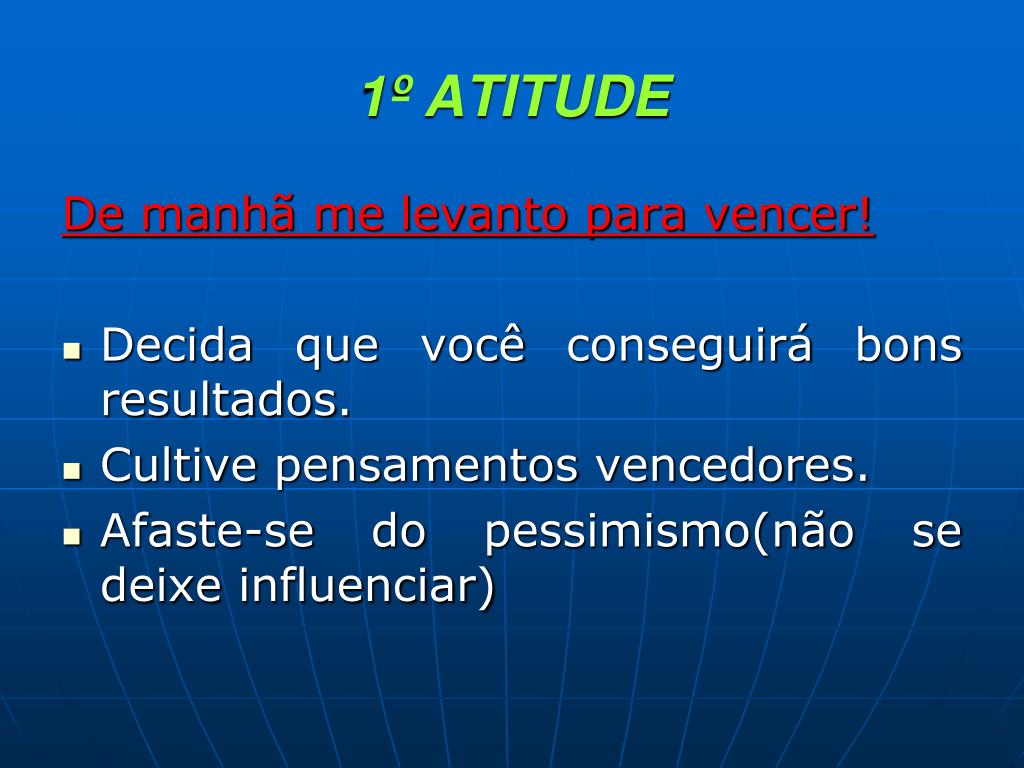 1º ATITUDE

De manhã me levanto para vencer!

- Decida que você conseguirá bons resultados.
- Cultive pensamentos vencedores.
- Afaste-se do pessimismo(não se deixe influenciar)